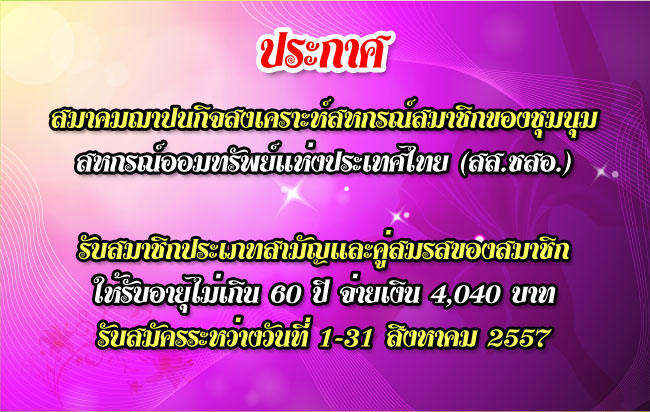 ประกาศ

สมาคมฌาปนกิจสงเคราะห์สหกรณ์สมาชิกของชุมนุมสหกรณ์ออมทรัพย์แห่งประเทศไทย (สส.ชสอ.)

รับสมาชิกประเภทสามัญและคู่สมรสของสมาชิก
ให้รับอายุไม่เกิน 60 ปี จ่ายเงิน 4,040 บาท
รับสมัครระหว่างวันที่ 1-31 สิงหาคม 2557